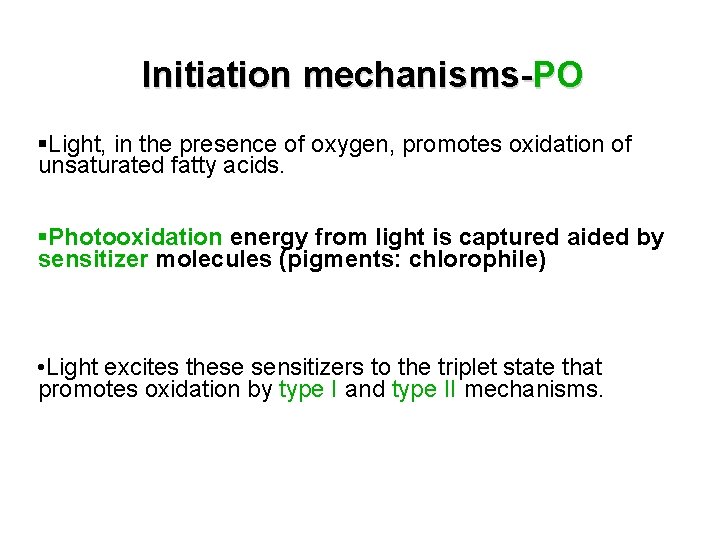 Initiation mechanisms-PO

▪Light, in the presence of oxygen, promotes oxidation of unsaturated fatty acids.

▪Photooxidation energy from light is captured aided by sensitizer molecules (pigments: chlorophile)

•Light excites these sensitizers to the triplet state that promotes oxidation by type I and type II mechanisms.